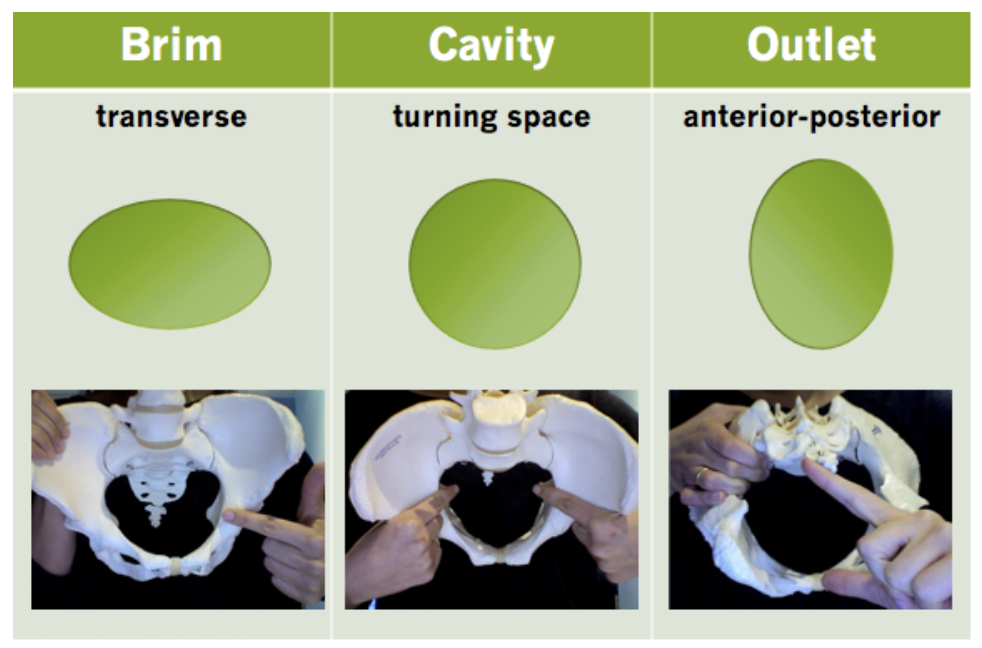 | Brim | Cavity | Outlet |
|---|---|---|
| transverse | turning space | anterior-posterior |